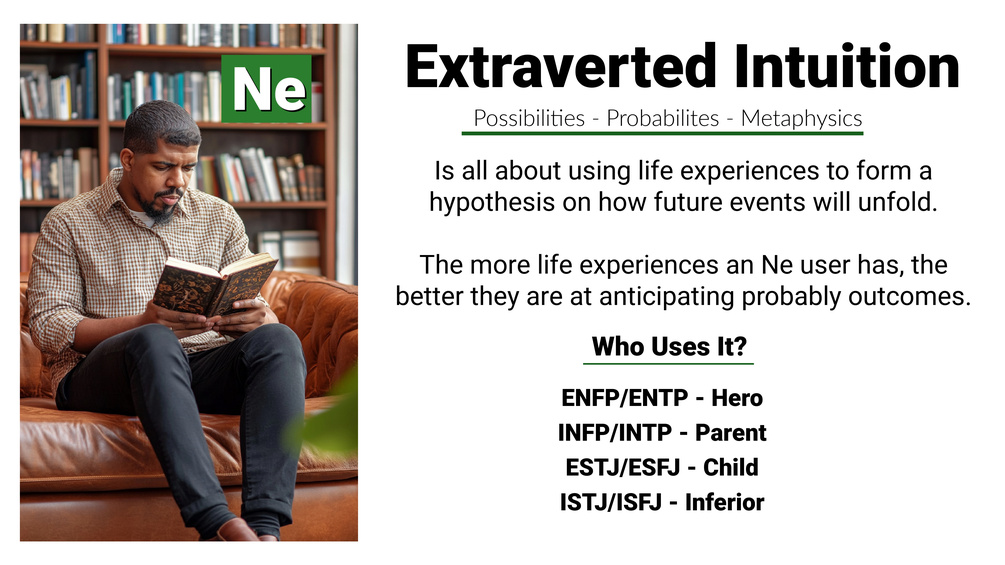 Ne

Extraverted Intuition

Possibilities - Probabilites - Metaphysics

Is all about using life experiences to form a hypothesis on how future events will unfold.

The more life experiences an Ne user has, the better they are at anticipating probably outcomes.

Who Uses It?

ENFP/ENTP - Hero
INFP/INTP - Parent
ESTJ/ESFJ - Child
ISTJ/ISFJ - Inferior